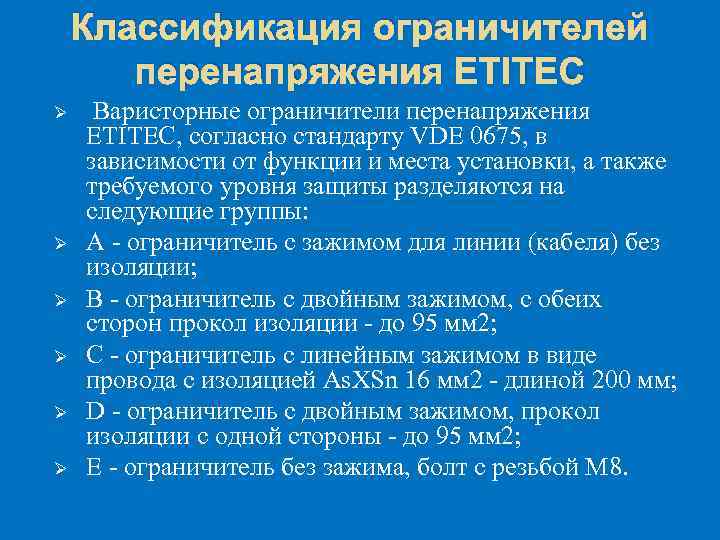 Классификация ограничителей перенапряжения ETITEC

➢ Варисторные ограничители перенапряжения ETITEC, согласно стандарту VDE 0675, в зависимости от функции и места установки, а также требуемого уровня защиты разделяются на следующие группы:

➢ A - ограничитель с зажимом для линии (кабеля) без изоляции;

➢ B - ограничитель с двойным зажимом, с обеих сторон прокол изоляции - до 95 мм2;

➢ C - ограничитель с линейным зажимом в виде провода с изоляцией AsXSn 16 мм2 - длиной 200 мм;

➢ D - ограничитель с двойным зажимом, прокол изоляции с одной стороны - до 95 мм2;

➢ E - ограничитель без зажима, болт с резьбой M8.